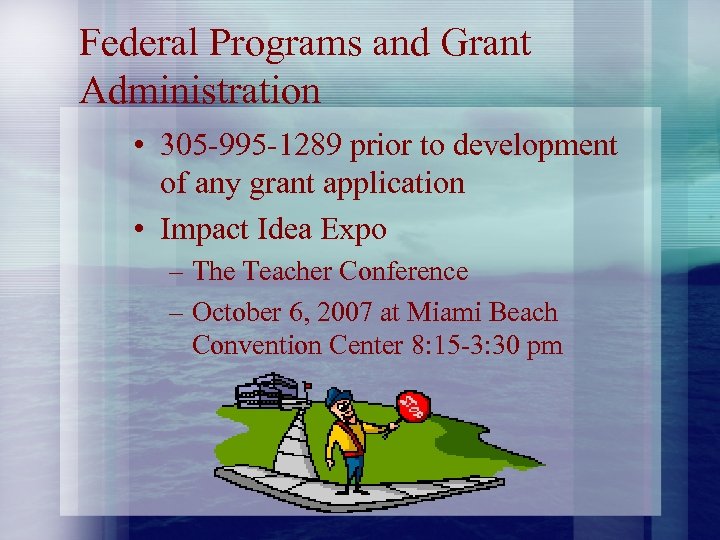 Federal Programs and Grant Administration

• 305-995-1289 prior to development of any grant application

• Impact Idea Expo

– The Teacher Conference

– October 6, 2007 at Miami Beach Convention Center 8:15-3:30 pm

STOP